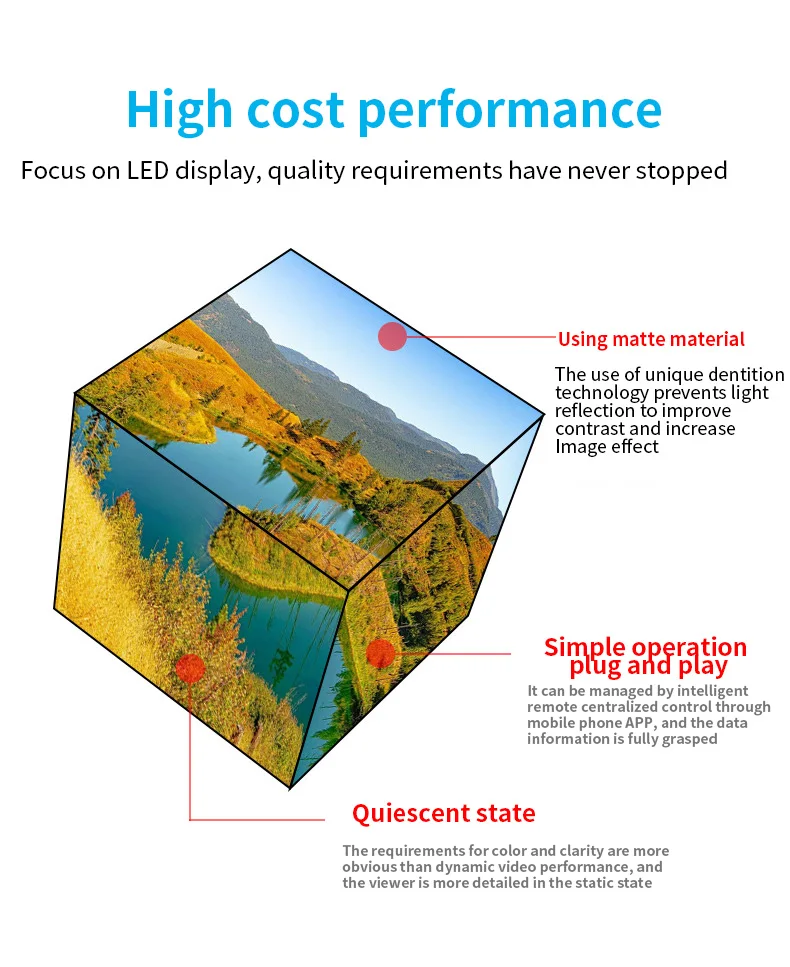 High cost performance

Focus on LED display, quality requirements have never stopped

Using matte material

The use of unique dentition technology prevents light reflection to improve contrast and increase Image effect

Simple operation plug and play

It can be managed by intelligent remote centralized control through mobile phone APP, and the data information is fully grasped

Quiescent state

The requirements for color and clarity are more obvious than dynamic video performance, and the viewer is more detailed in the static state